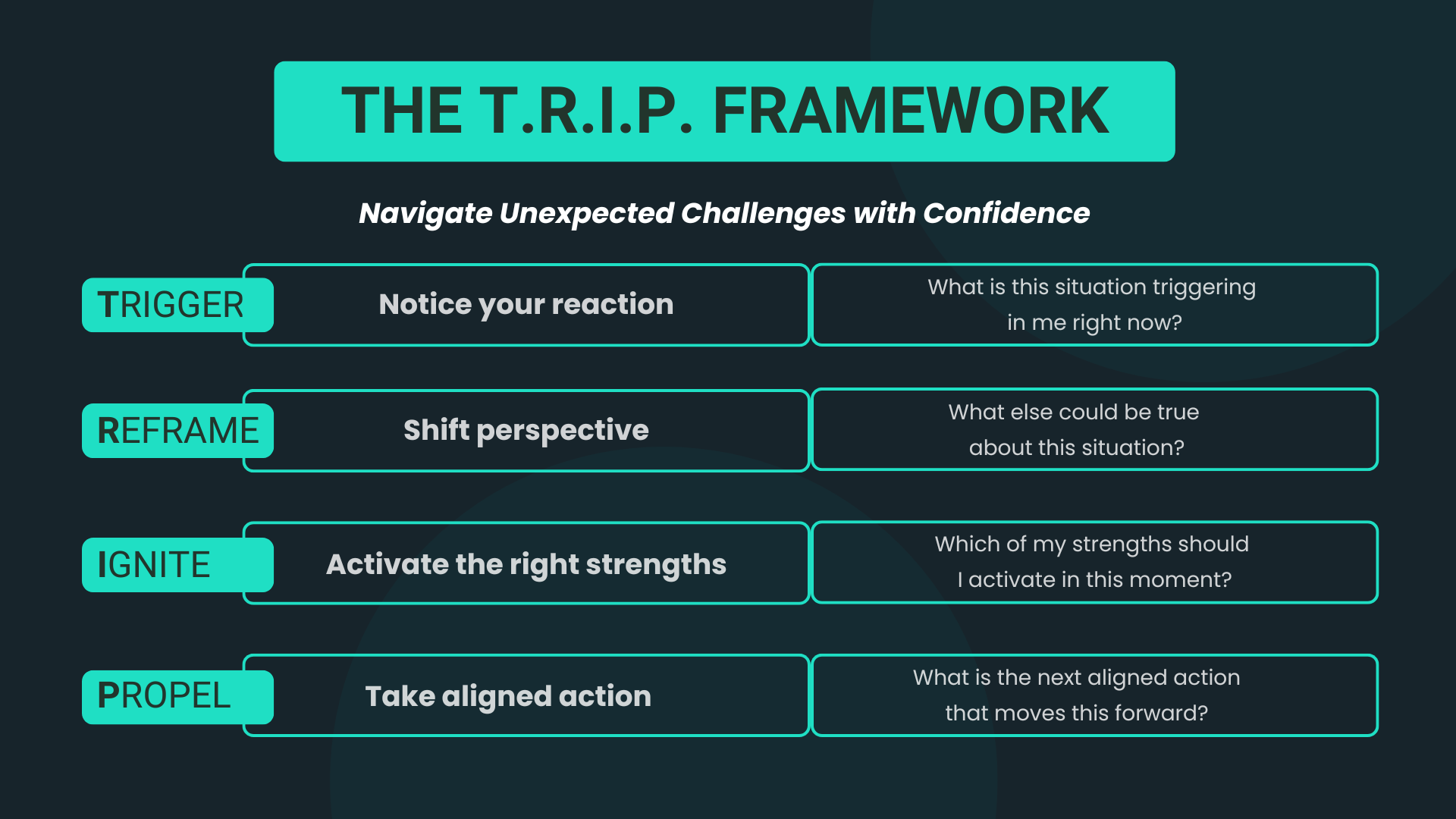 THE T.R.I.P. FRAMEWORK

Navigate Unexpected Challenges with Confidence

| | | |
|---|---|---|
| TRIGGER | Notice your reaction | What is this situation triggering in me right now? |
| REFRAME | Shift perspective | What else could be true about this situation? |
| IGNITE | Activate the right strengths | Which of my strengths should I activate in this moment? |
| PROPEL | Take aligned action | What is the next aligned action that moves this forward? |